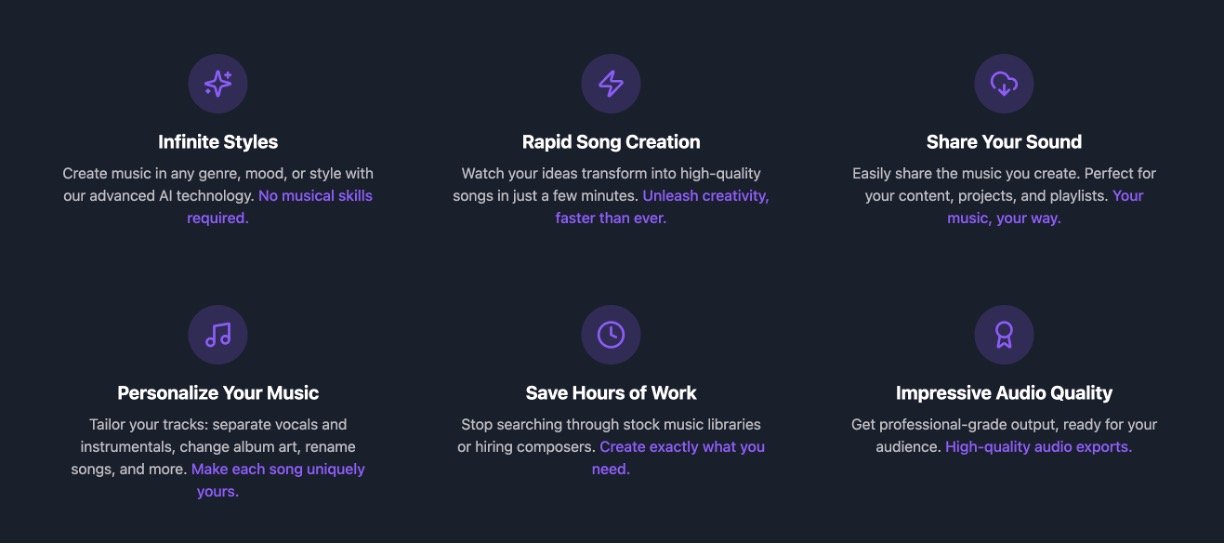 Infinite Styles

Create music in any genre, mood, or style with our advanced AI technology. No musical skills required.

Rapid Song Creation

Watch your ideas transform into high-quality songs in just a few minutes. Unleash creativity, faster than ever.

Share Your Sound

Easily share the music you create. Perfect for your content, projects, and playlists. Your music, your way.

Personalize Your Music

Tailor your tracks: separate vocals and instrumentals, change album art, rename songs, and more. Make each song uniquely yours.

Save Hours of Work

Stop searching through stock music libraries or hiring composers. Create exactly what you need.

Impressive Audio Quality

Get professional-grade output, ready for your audience. High-quality audio exports.